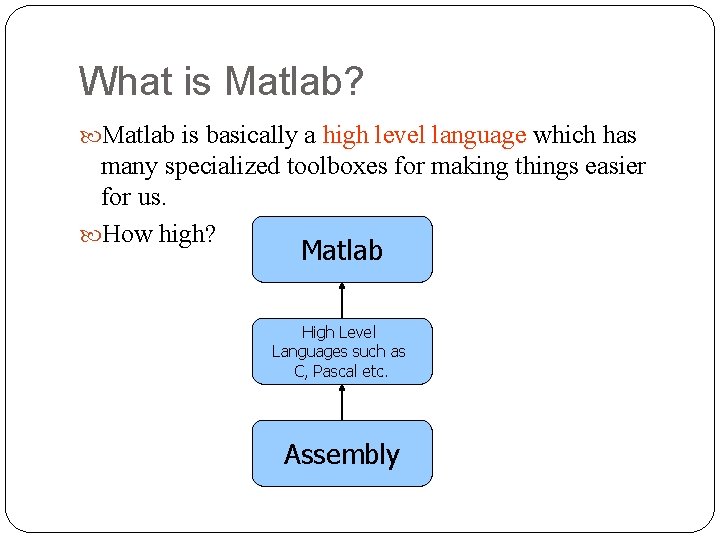 What is Matlab?

Matlab is basically a high level language which has many specialized toolboxes for making things easier for us.

How high?

Matlab

High Level Languages such as C, Pascal etc.

Assembly